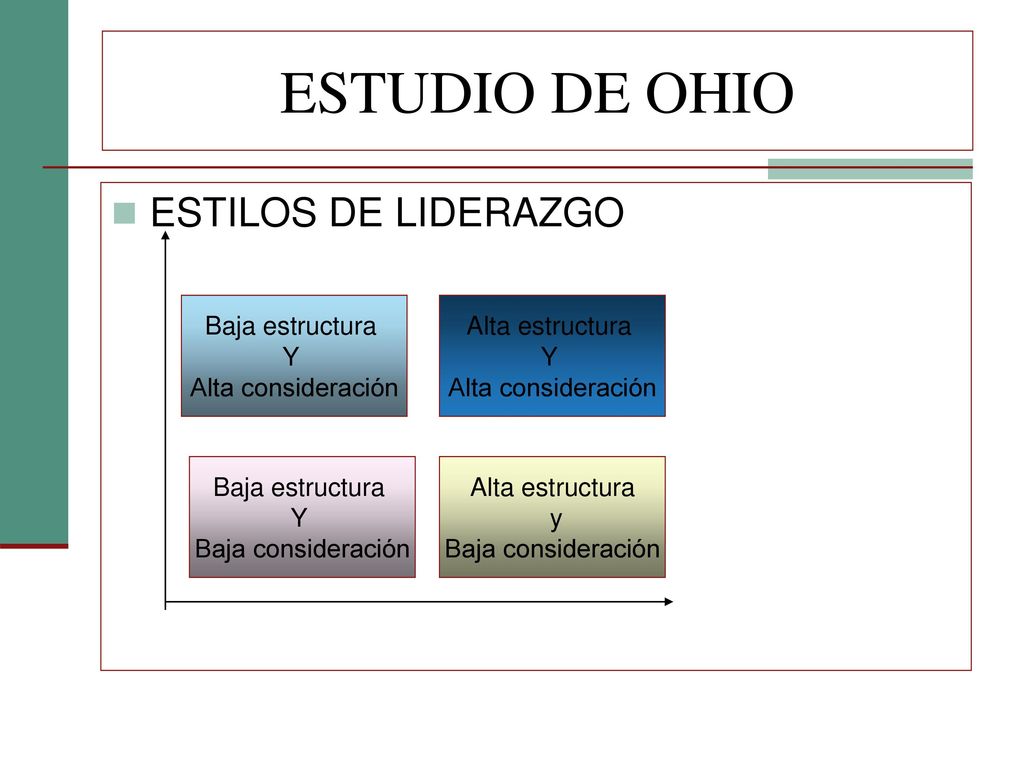 ESTUDIO DE OHIO

ESTILOS DE LIDERAZGO

Baja estructura
Y
Alta consideración

Alta estructura
Y
Alta consideración

Baja estructura
Y
Baja consideración

Alta estructura
y
Baja consideración